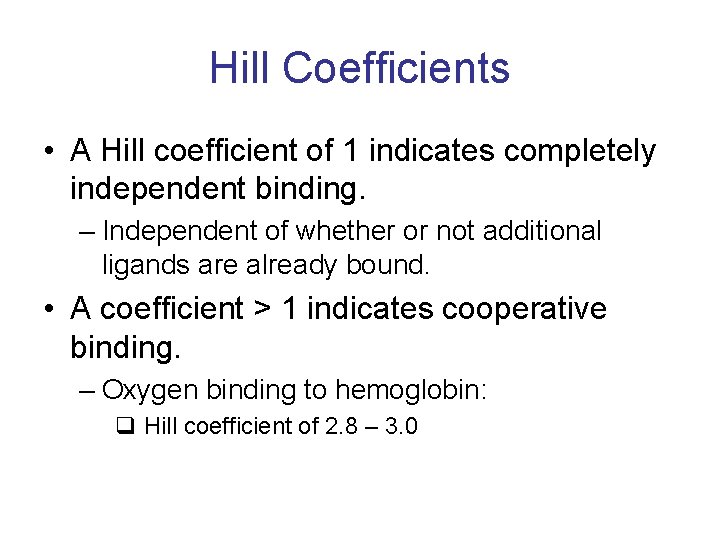 Hill Coefficients

• A Hill coefficient of 1 indicates completely independent binding.

– Independent of whether or not additional ligands are already bound.

• A coefficient > 1 indicates cooperative binding.

– Oxygen binding to hemoglobin:

❑ Hill coefficient of 2.8 – 3.0